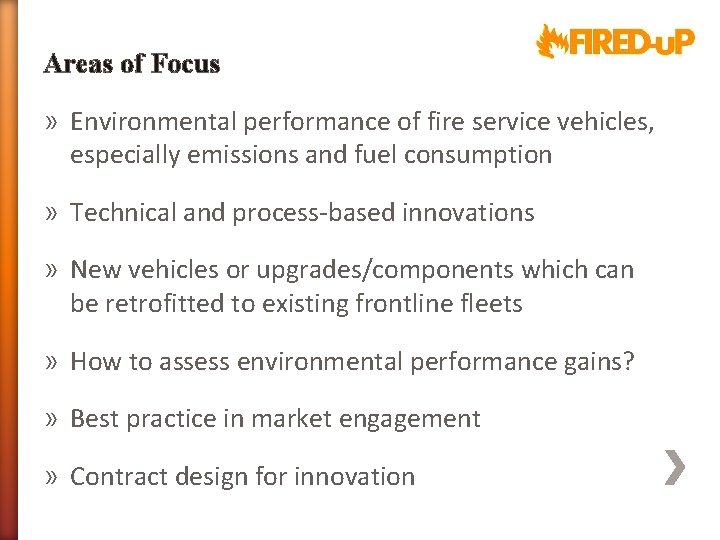 FIRED-uP

Areas of Focus

» Environmental performance of fire service vehicles, especially emissions and fuel consumption

» Technical and process-based innovations

» New vehicles or upgrades/components which can be retrofitted to existing frontline fleets

» How to assess environmental performance gains?

» Best practice in market engagement

» Contract design for innovation